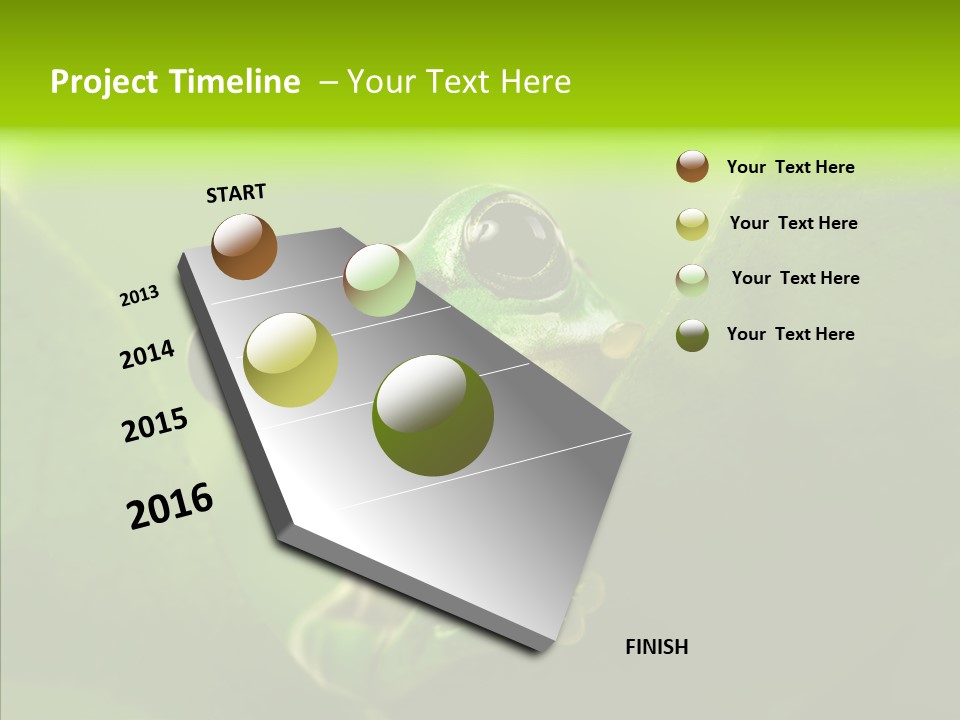 Project Timeline – Your Text Here

START

2013

2014

2015

2016

FINISH

Your Text Here

Your Text Here

Your Text Here

Your Text Here